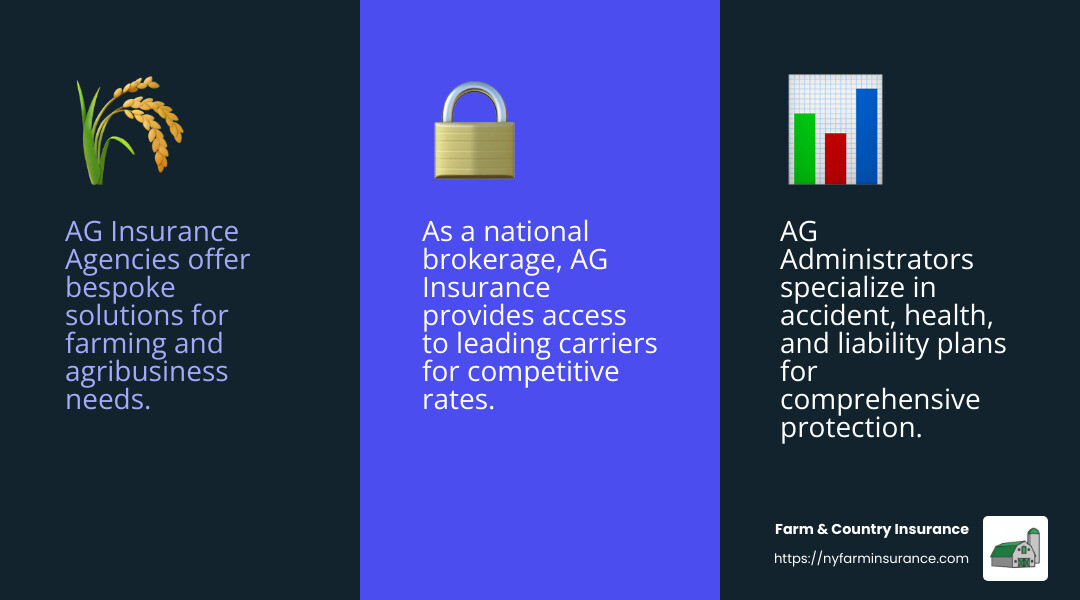 AG Insurance Agencies offer bespoke solutions for farming and agribusiness needs.

As a national brokerage, AG Insurance provides access to leading carriers for competitive rates.

AG Administrators specialize in accident, health, and liability plans for comprehensive protection.

Farm & Country Insurance
https://nyfarminsurance.com